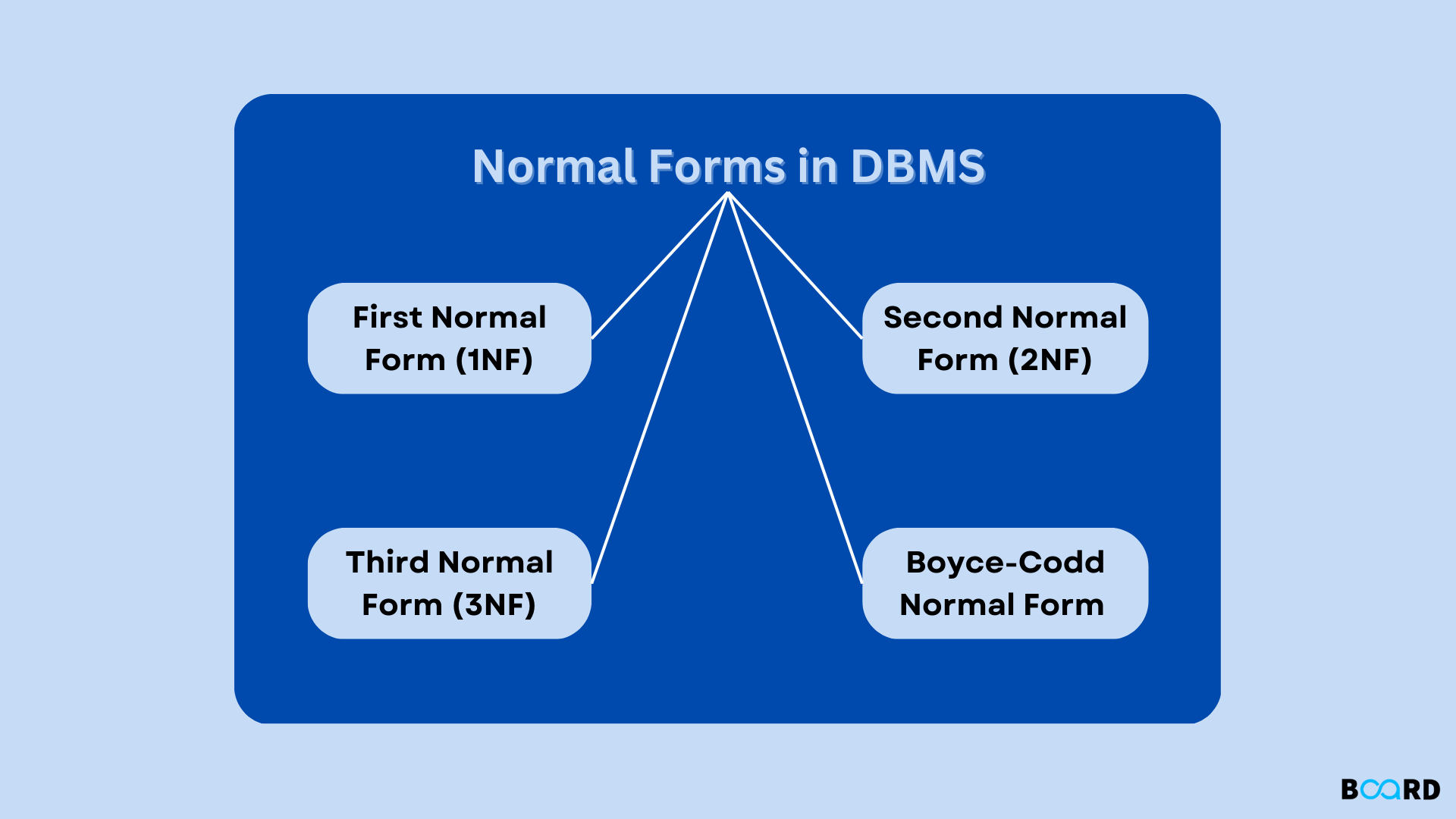 Normal Forms in DBMS

First Normal Form (1NF)

Second Normal Form (2NF)

Third Normal Form (3NF)

Boyce-Codd Normal Form

BOARD